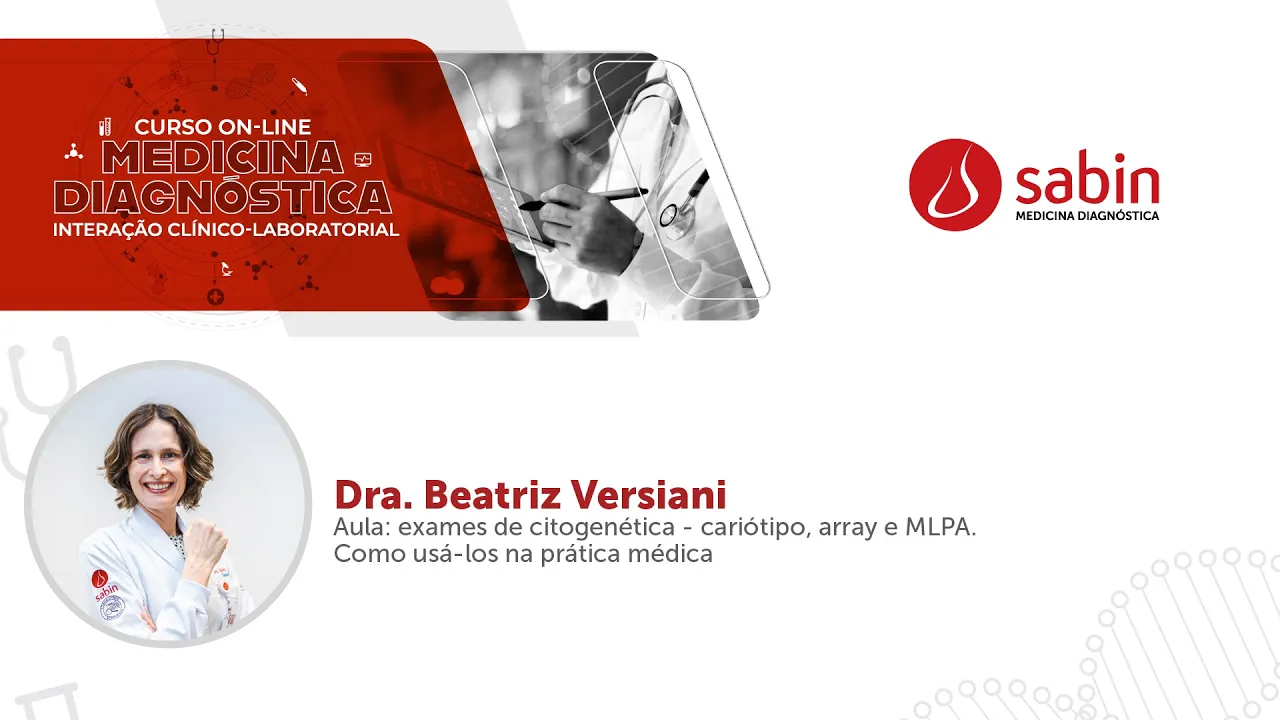 CURSO ON-LINE
MEDICINA DIAGNÓSTICA
INTERAÇÃO CLÍNICO-LABORATORIAL

sabin
MEDICINA DIAGNÓSTICA

sabin

Dra. Beatriz Versiani
Aula: exames de citogenética - cariótipo, array e MLPA. Como usá-los na prática médica